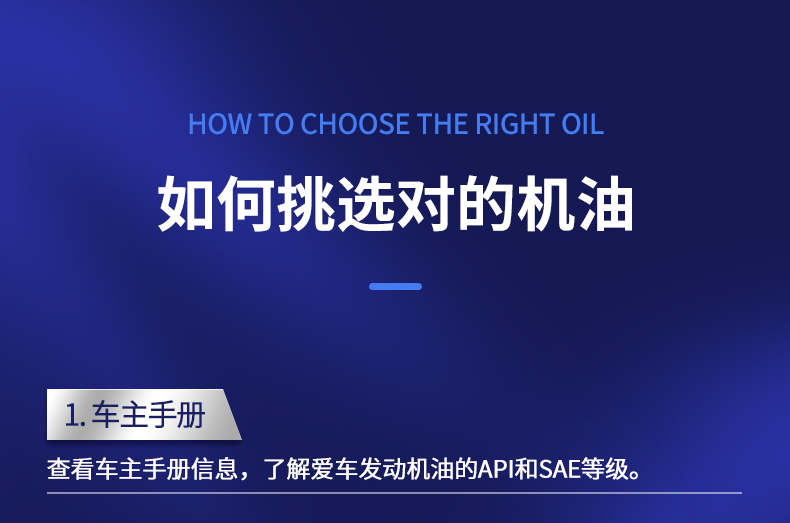 HOW TO CHOOSE THE RIGHT OIL

如何挑选对的机油

1. 车主手册

查看车主手册信息，了解爱车发动机油的API和SAE等级。